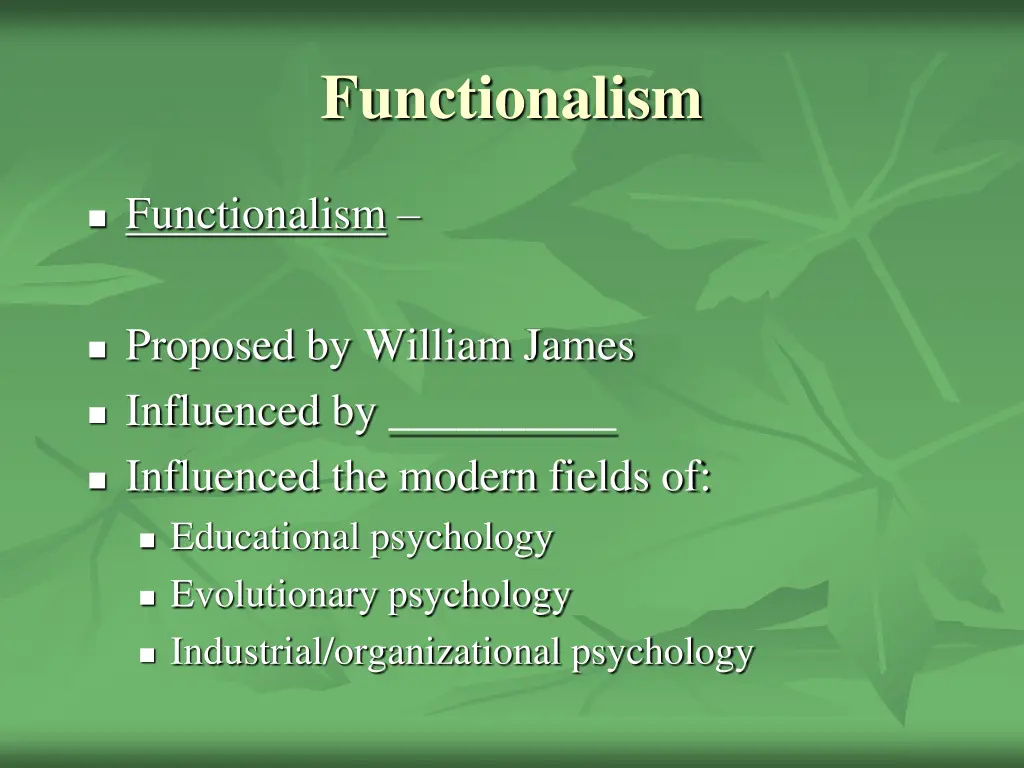 Functionalism

Functionalism –

Proposed by William James

Influenced by __________

Influenced the modern fields of:

Educational psychology

Evolutionary psychology

Industrial/organizational psychology